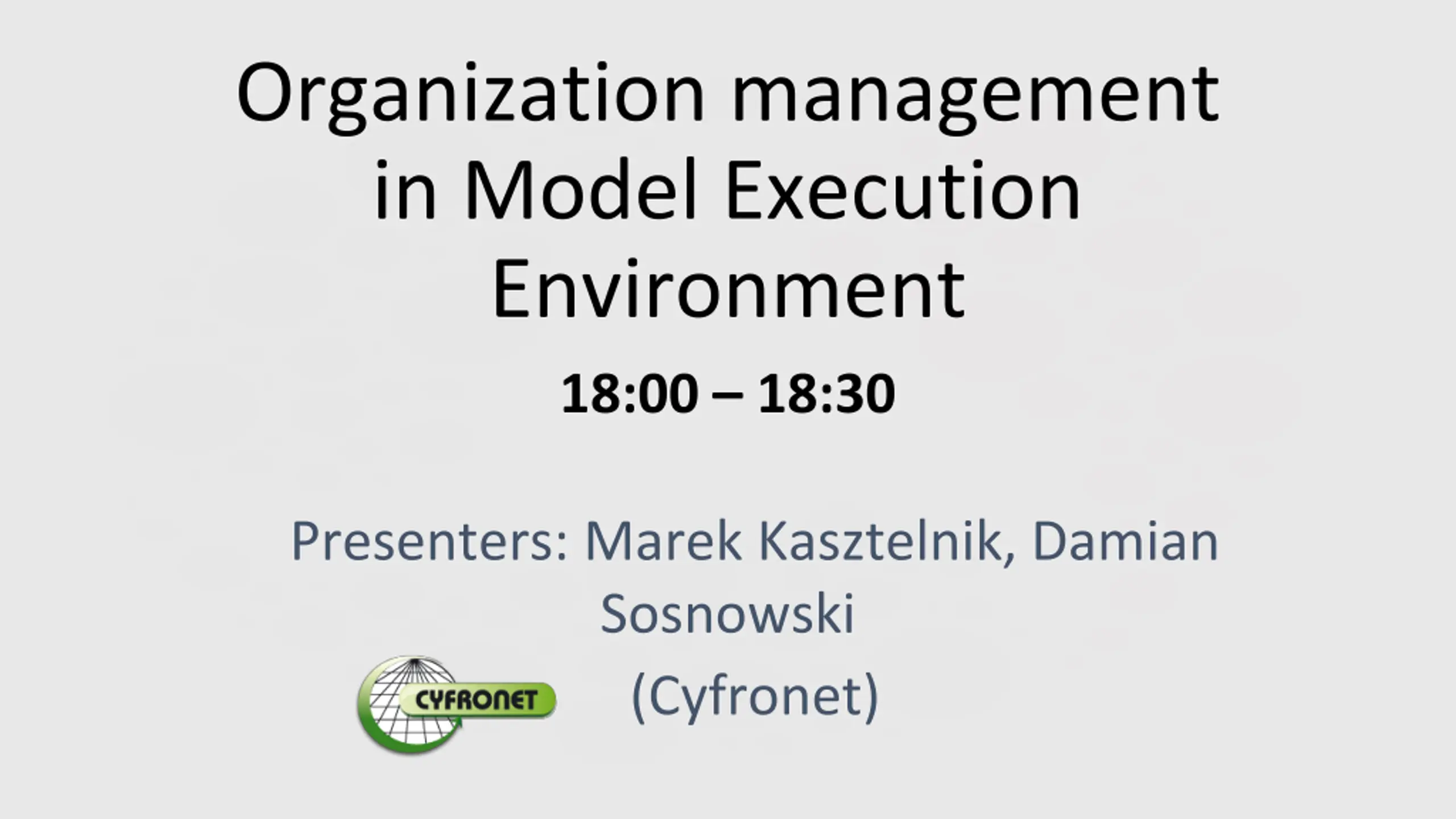 Organization management in Model Execution Environment

18:00 – 18:30

Presenters: Marek Kasztelnik, Damian Sosnowski

CYFRONET

(Cyfronet)